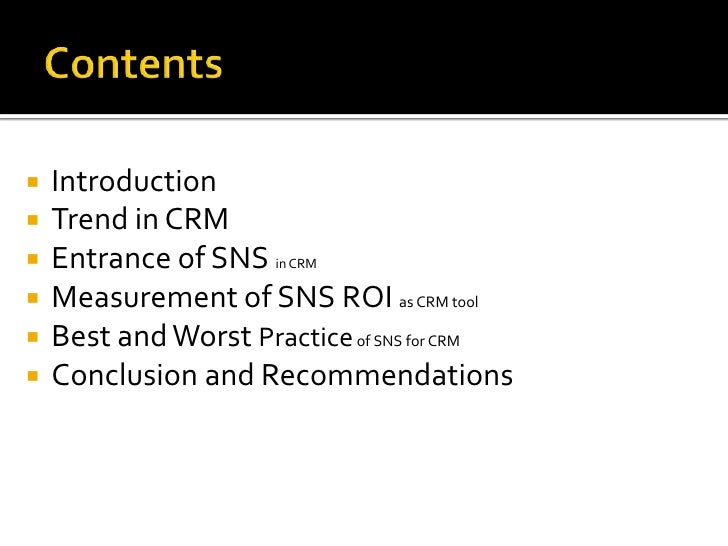 Contents

- Introduction
- Trend in CRM
- Entrance of SNS in CRM
- Measurement of SNS ROI as CRM tool
- Best and Worst Practice of SNS for CRM
- Conclusion and Recommendations